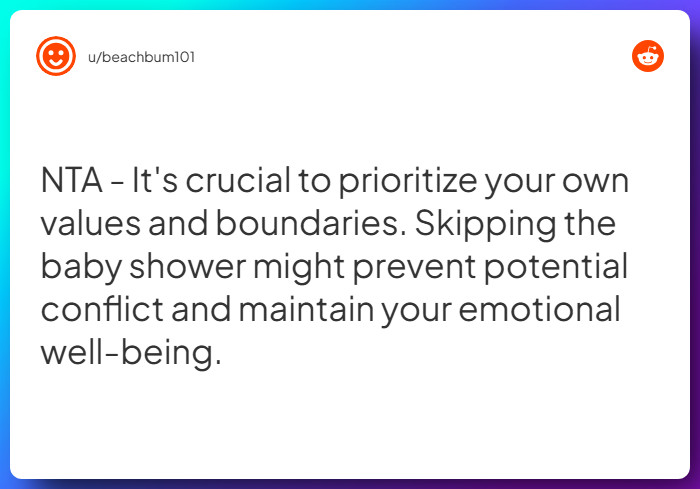 u/beachbum101

NTA - It's crucial to prioritize your own values and boundaries. Skipping the baby shower might prevent potential conflict and maintain your emotional well-being.